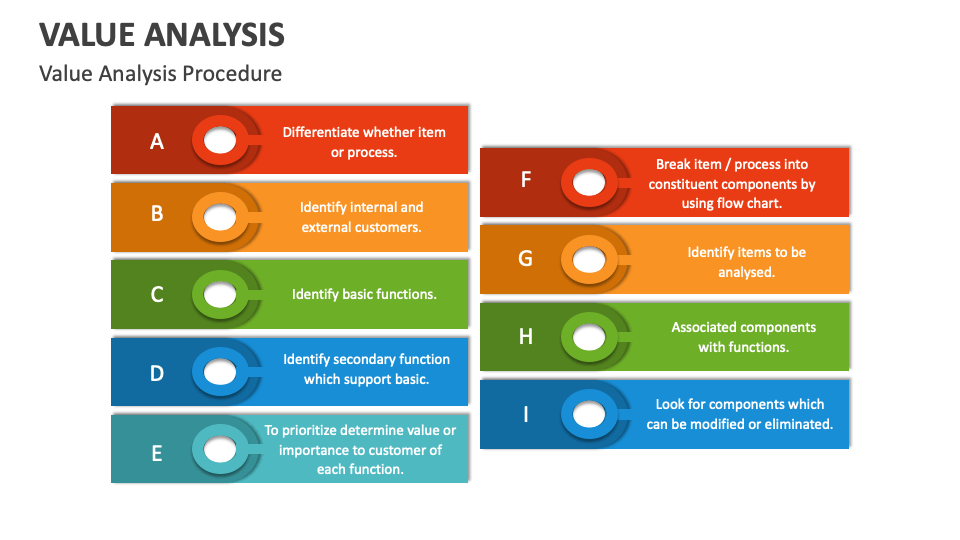 VALUE ANALYSIS

Value Analysis Procedure

A

Differentiate whether item or process.

B

Identify internal and external customers.

C

Identify basic functions.

D

Identify secondary function which support basic.

E

To prioritize determine value or importance to customer of each function.

F

Break item / process into constituent components by using flow chart.

G

Identify items to be analysed.

H

Associated components with functions.

I

Look for components which can be modified or eliminated.